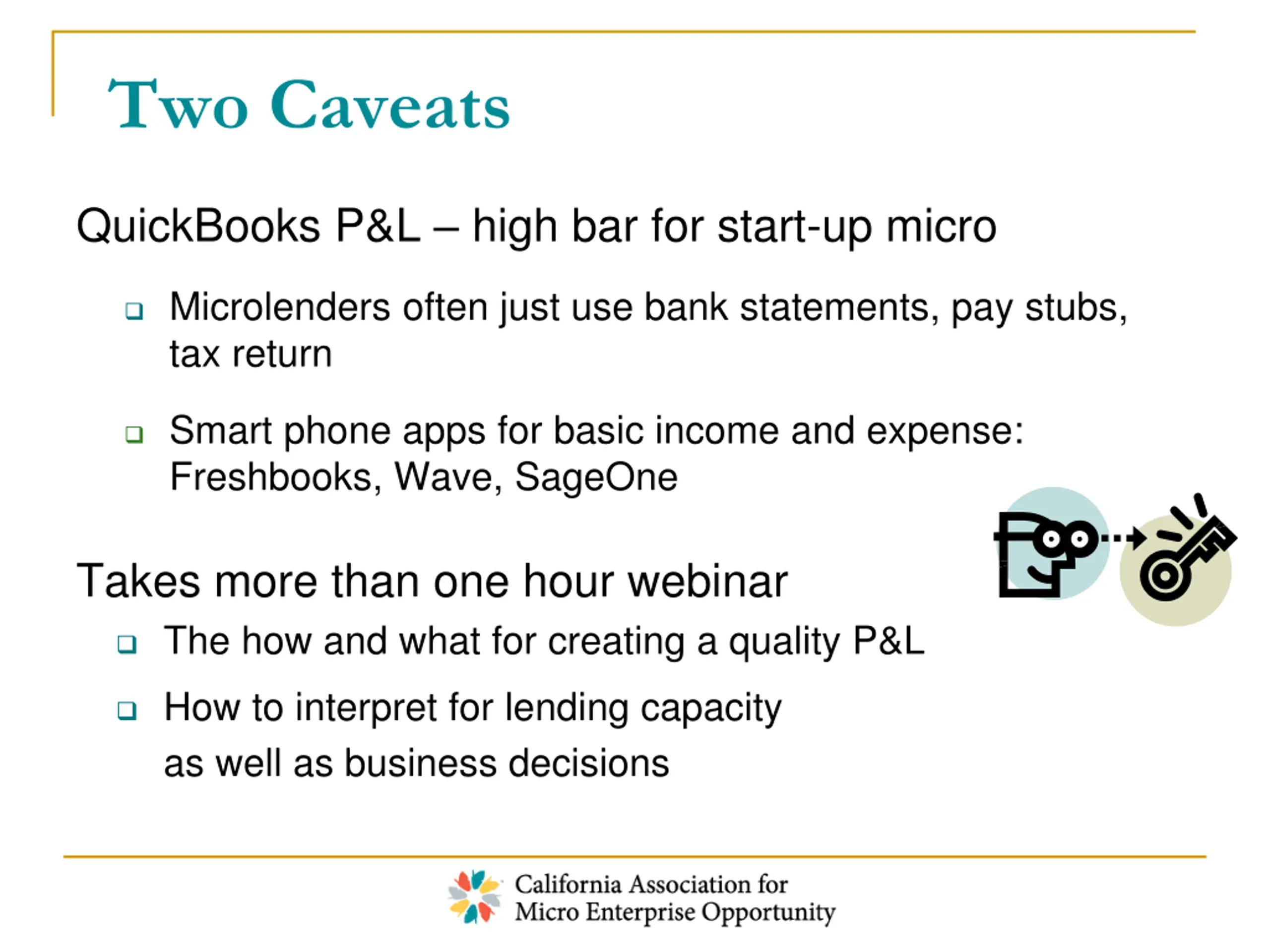 Two Caveats

QuickBooks P&L – high bar for start-up micro

❑ Microlenders often just use bank statements, pay stubs, tax return

❑ Smart phone apps for basic income and expense: Freshbooks, Wave, SageOne

Takes more than one hour webinar

❑ The how and what for creating a quality P&L

❑ How to interpret for lending capacity

as well as business decisions

California Association for Micro Enterprise Opportunity